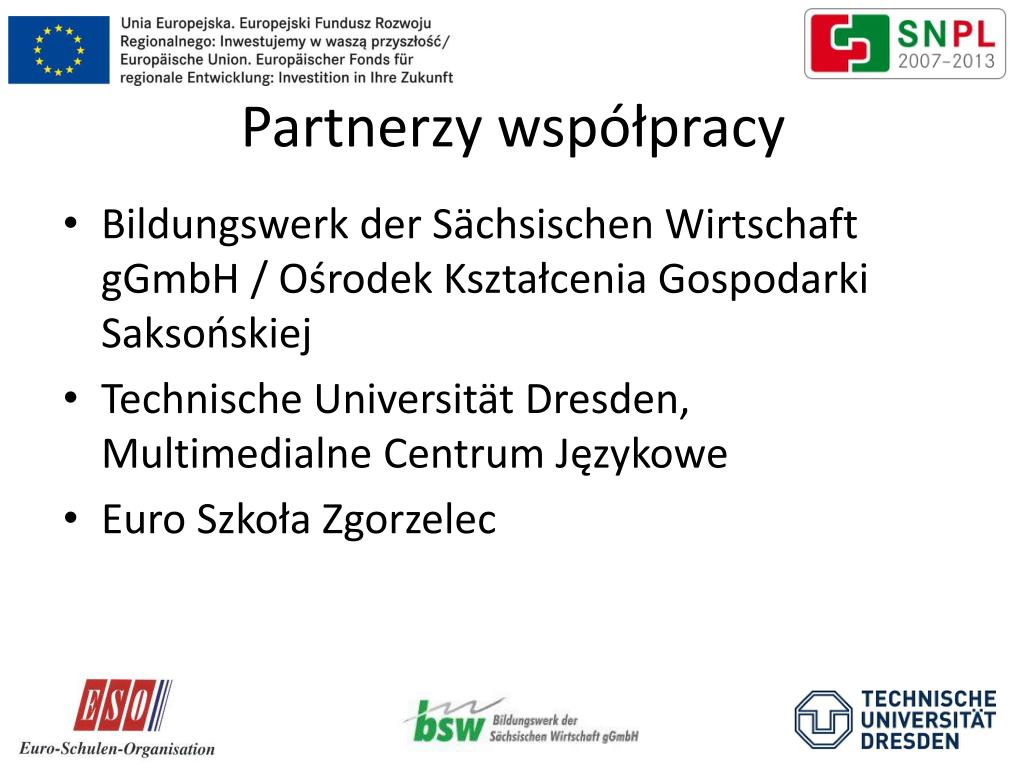 Unia Europejska. Europejski Fundusz Rozwoju Regionalnego: Inwestujemy w waszą przyszłość/ Europäische Union. Europäischer Fonds für regionale Entwicklung: Investition in Ihre Zukunft

SNPL 2007–2013

Partnerzy współpracy

• Bildungswerk der Sächsischen Wirtschaft gGmbH / Ośrodek Kształcenia Gospodarki Saksońskiej
• Technische Universität Dresden, Multimedialne Centrum Językowe
• Euro Szkoła Zgorzelec

ESO
Euro-Schulen-Organisation

bsw Bildungswerk der Sächsischen Wirtschaft gGmbH

TECHNISCHE UNIVERSITÄT DRESDEN